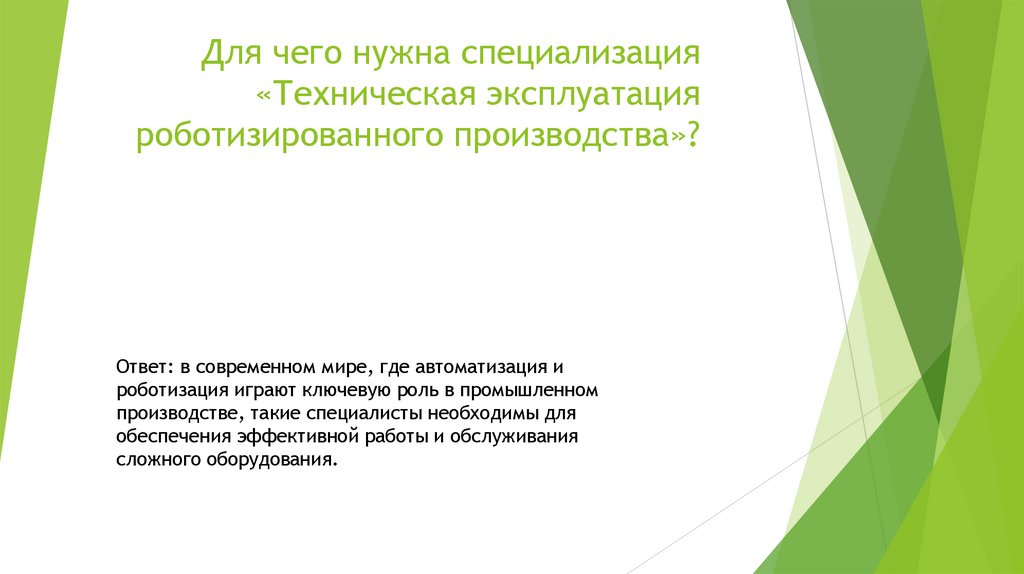 Для чего нужна специализация «Техническая эксплуатация роботизированного производства»?

Ответ: в современном мире, где автоматизация и роботизация играют ключевую роль в промышленном производстве, такие специалисты необходимы для обеспечения эффективной работы и обслуживания сложного оборудования.